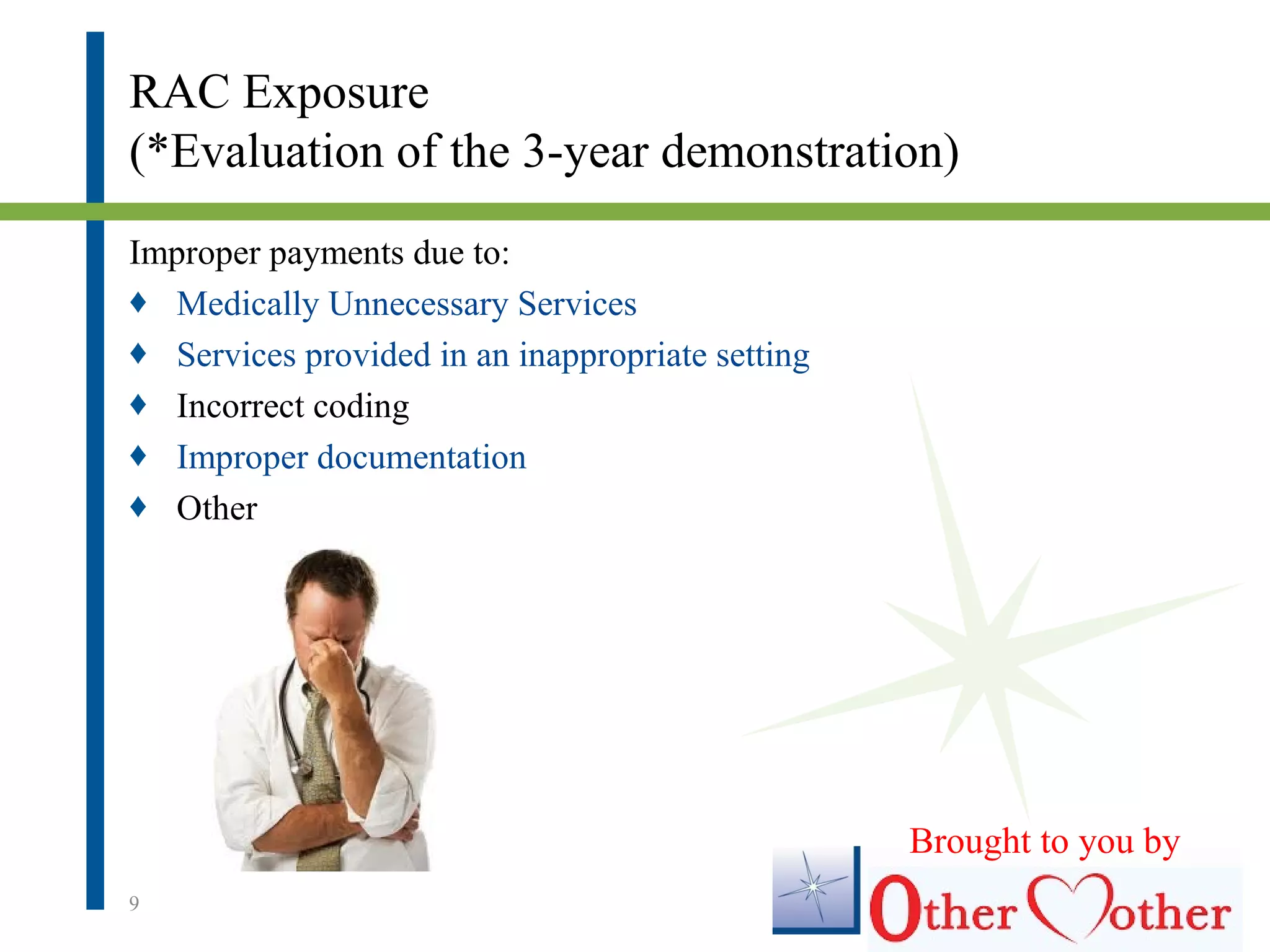 RAC Exposure
(*Evaluation of the 3-year demonstration)

Improper payments due to:
♦ Medically Unnecessary Services
♦ Services provided in an inappropriate setting
♦ Incorrect coding
♦ Improper documentation
♦ Other

9

Brought to you by
Other Mother